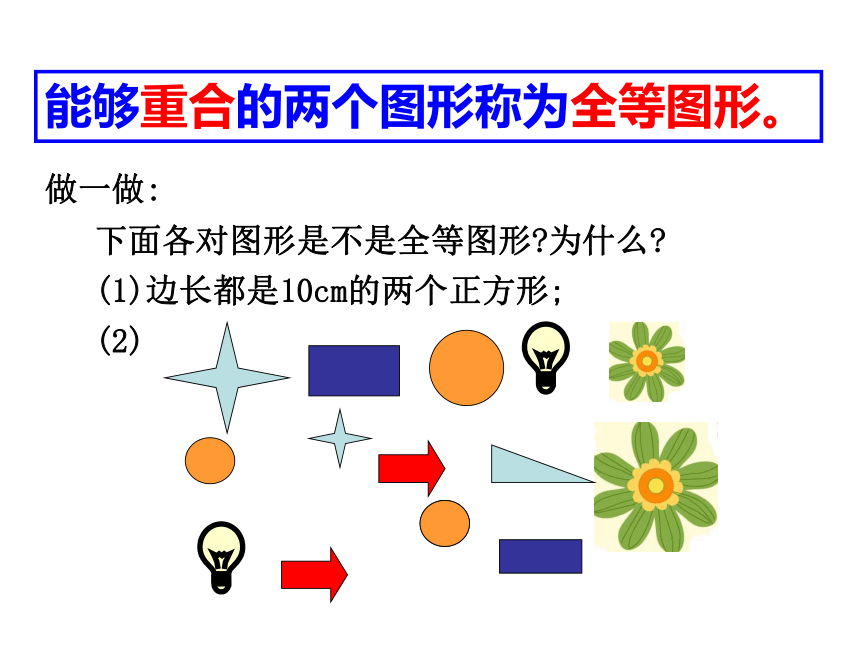 能够重合的两个图形称为全等图形。

做一做:

下面各对图形是不是全等图形?为什么?

(1)边长都是10cm的两个正方形;

(2)